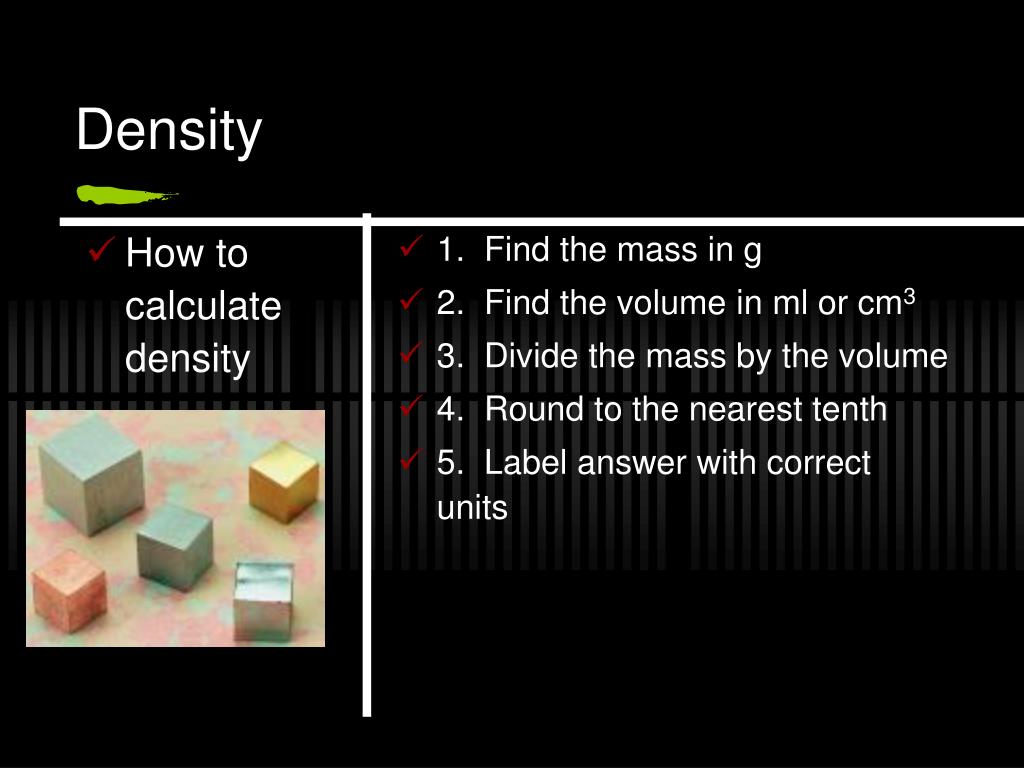 Density

✓ How to calculate density

✓ 1. Find the mass in g

✓ 2. Find the volume in ml or $cm^3$

✓ 3. Divide the mass by the volume

✓ 4. Round to the nearest tenth

✓ 5. Label answer with correct units